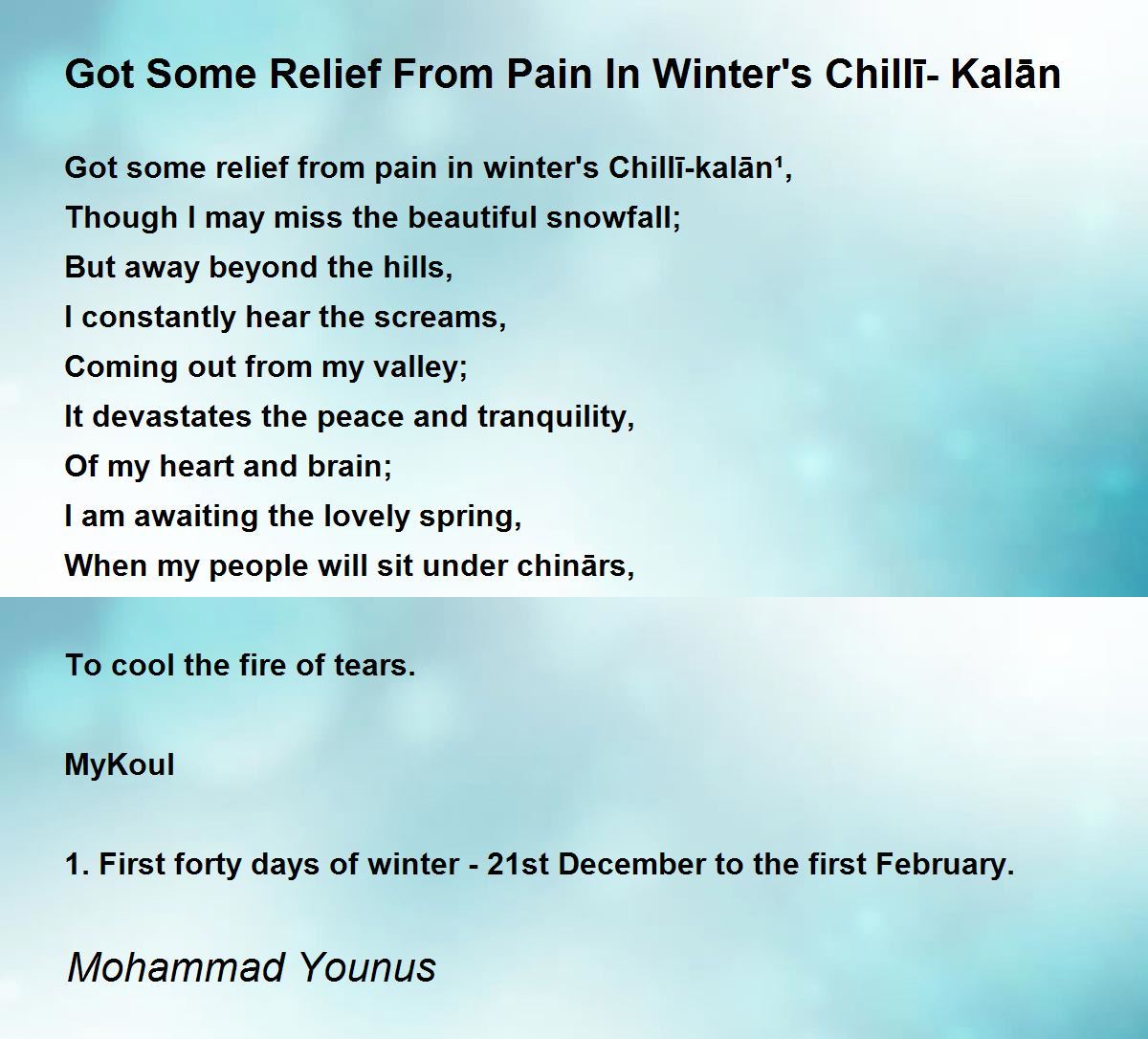 Got Some Relief From Pain In Winter's Chillī- Kalān

Got some relief from pain in winter's Chillī-kalān¹,
Though I may miss the beautiful snowfall;
But away beyond the hills,
I constantly hear the screams,
Coming out from my valley;
It devastates the peace and tranquility,
Of my heart and brain;
I am awaiting the lovely spring,
When my people will sit under chinārs,

To cool the fire of tears.

MyKoul

1. First forty days of winter - 21st December to the first February.

Mohammad Younus